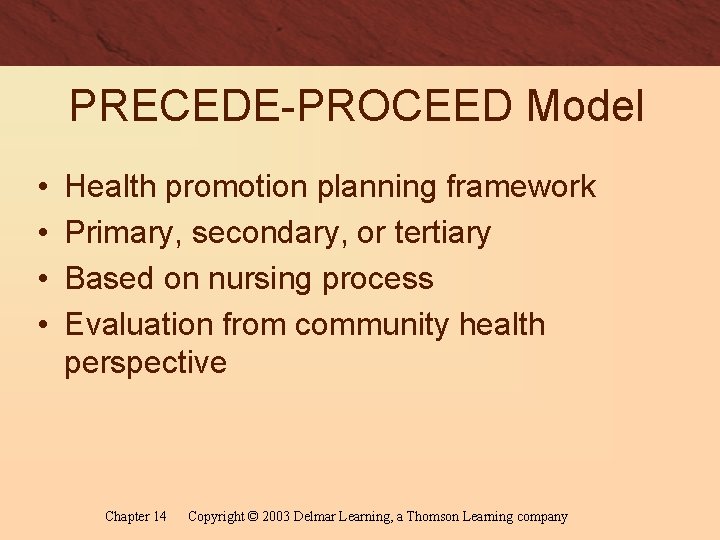 PRECEDE-PROCEED Model

• Health promotion planning framework
• Primary, secondary, or tertiary
• Based on nursing process
• Evaluation from community health perspective

Chapter 14 Copyright © 2003 Delmar Learning, a Thomson Learning company